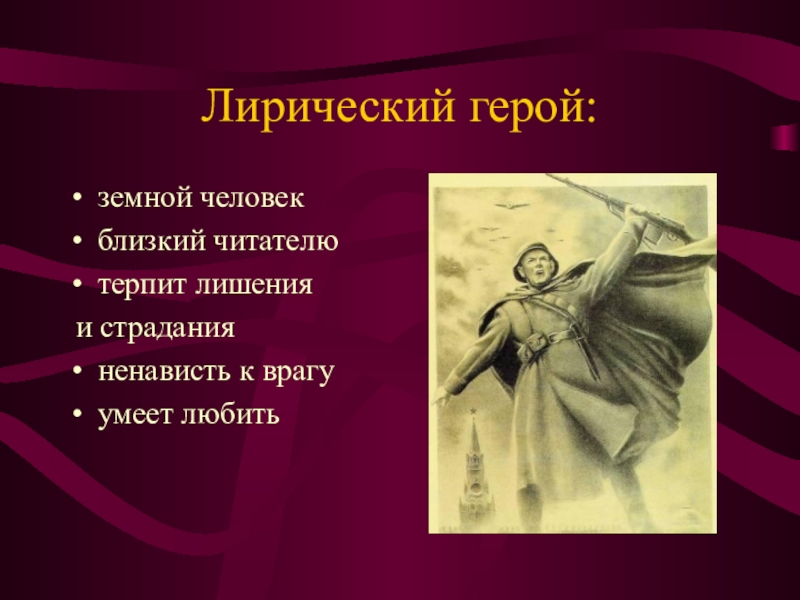 Лирический герой:

• земной человек
• близкий читателю
• терпит лишения и страдания
• ненависть к врагу
• умеет любить